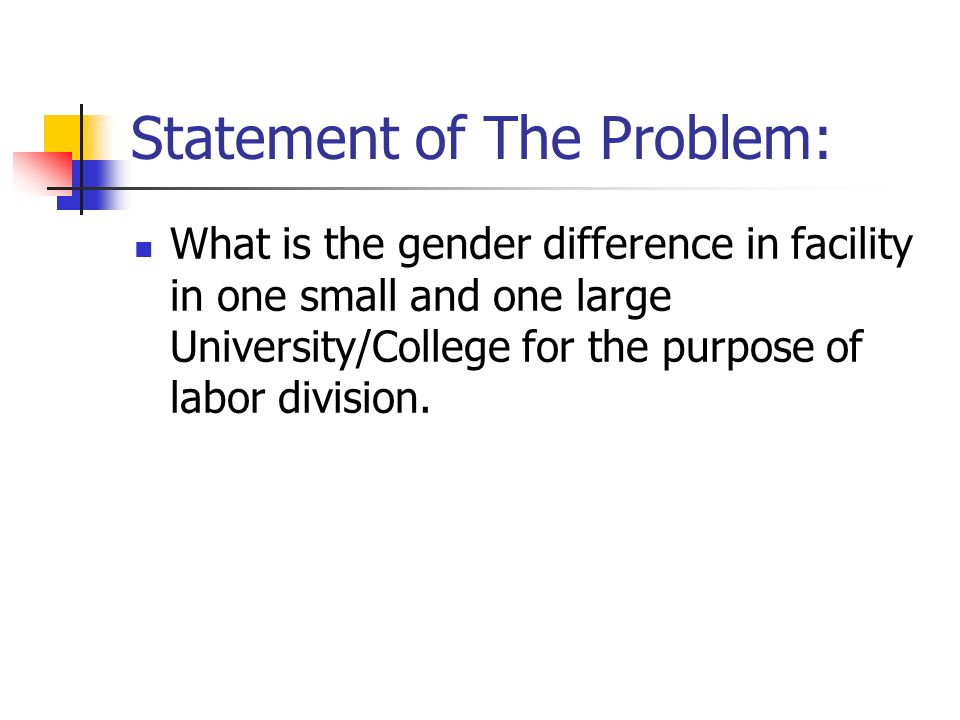 Statement of The Problem:

What is the gender difference in facility in one small and one large University/College for the purpose of labor division.